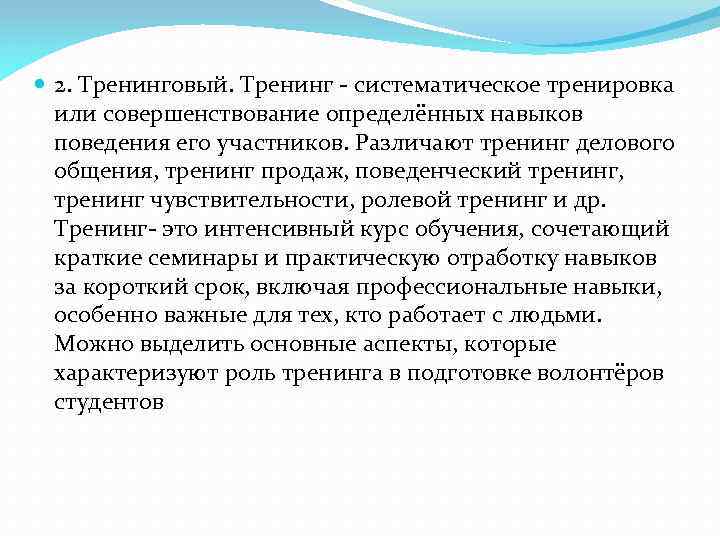 2. Тренинговый. Тренинг - систематическое тренировка или совершенствование определённых навыков поведения его участников. Различают тренинг делового общения, тренинг продаж, поведенческий тренинг, тренинг чувствительности, ролевой тренинг и др. Тренинг- это интенсивный курс обучения, сочетающий краткие семинары и практическую отработку навыков за короткий срок, включая профессиональные навыки, особенно важные для тех, кто работает с людьми. Можно выделить основные аспекты, которые характеризуют роль тренинга в подготовке волонтёров студентов